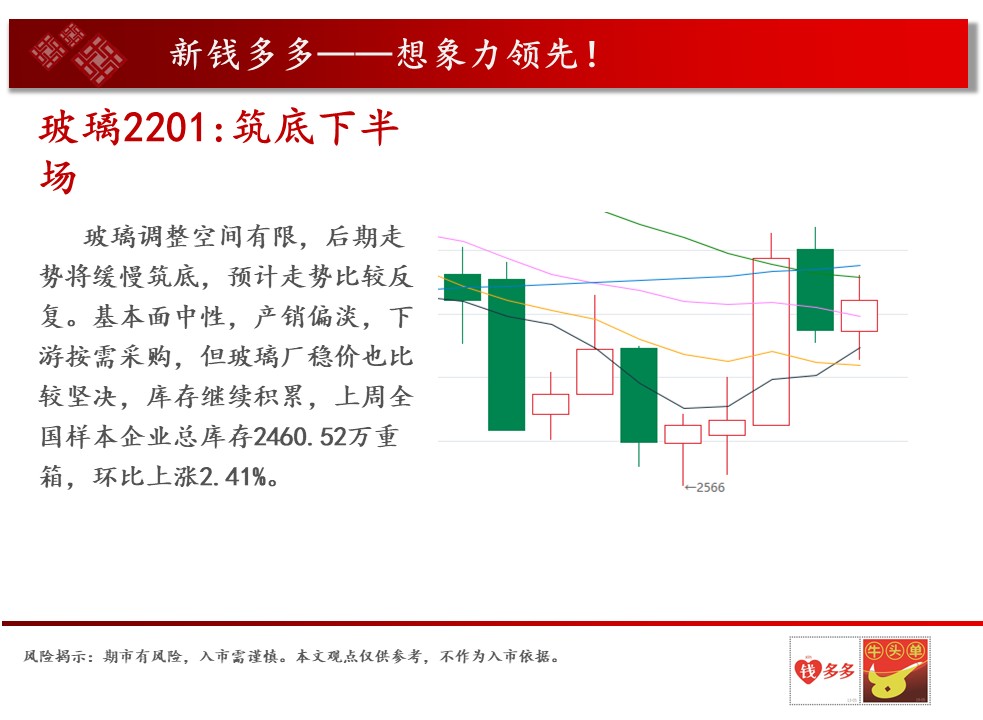 新钱多多——想象力领先!

玻璃2201:筑底下半场

玻璃调整空间有限，后期走势将缓慢筑底，预计走势比较反复。基本面中性，产销偏淡，下游按需采购，但玻璃厂稳价也比较坚决，库存继续积累，上周全国样本企业总库存2460.52万重箱，环比上涨2.41%。

←2566

风险揭示：期市有风险，入市需谨慎。本文观点仅供参考，不作为入市依据。

钱多多

牛头单